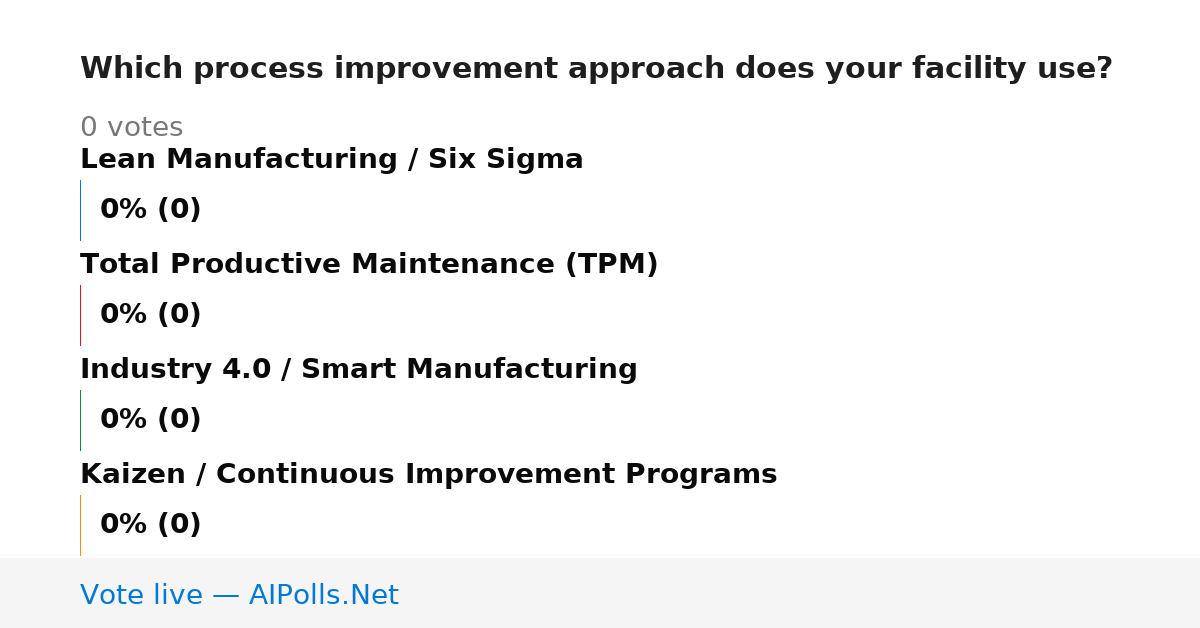 Which process improvement approach does your facility use?

0 votes

Lean Manufacturing / Six Sigma

0% (0)

Total Productive Maintenance (TPM)

0% (0)

Industry 4.0 / Smart Manufacturing

0% (0)

Kaizen / Continuous Improvement Programs

0% (0)

Vote live — AIPolls.Net